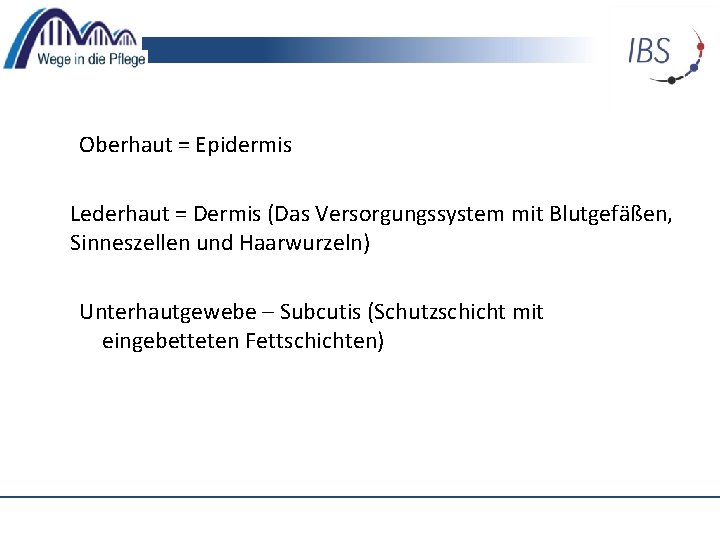 Wege in die Pflege

IBS

Oberhaut = Epidermis

Lederhaut = Dermis (Das Versorgungssystem mit Blutgefäßen, Sinneszellen und Haarwurzeln)

Unterhautgewebe – Subcutis (Schutzschicht mit eingebetteten Fettschichten)